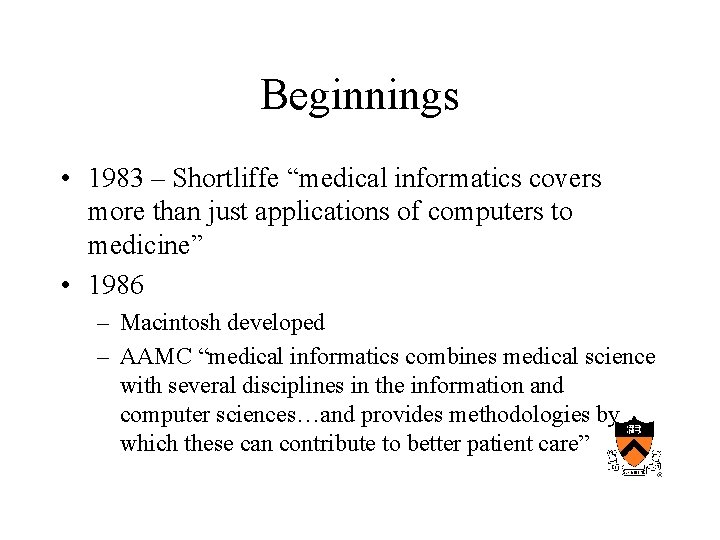 Beginnings

• 1983 – Shortliffe “medical informatics covers more than just applications of computers to medicine”

• 1986

– Macintosh developed

– AAMC “medical informatics combines medical science with several disciplines in the information and computer sciences…and provides methodologies by which these can contribute to better patient care”